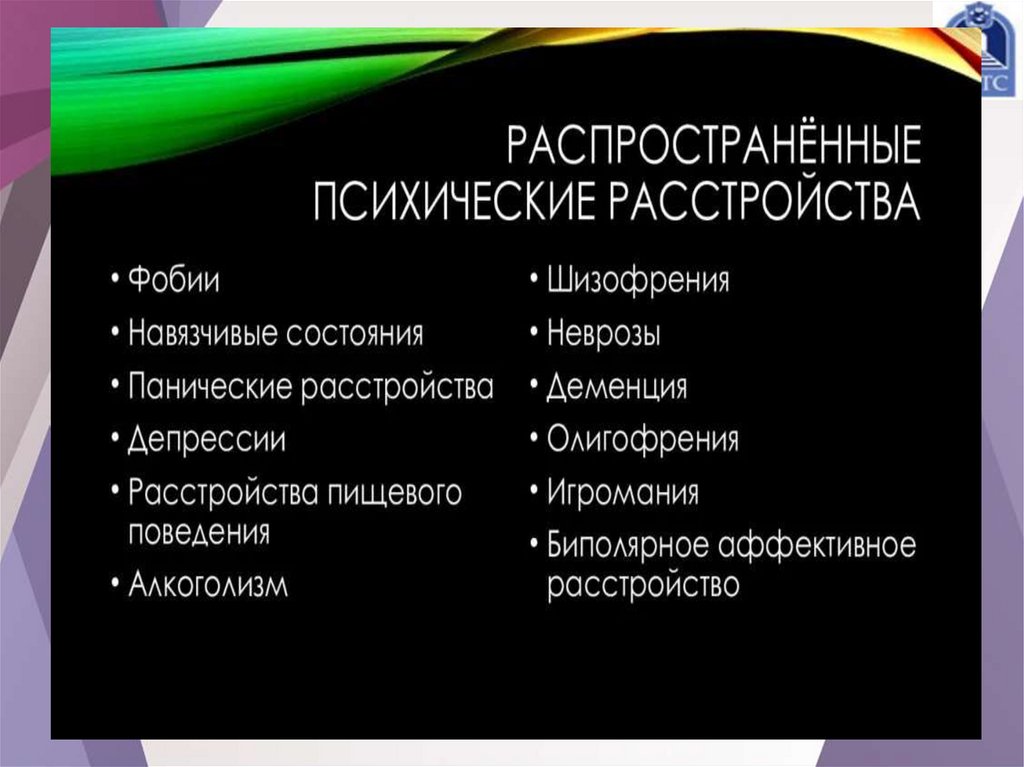 РАСПРОСТРАНЁННЫЕ ПСИХИЧЕСКИЕ РАССТРОЙСТВА

• Фобии
• Навязчивые состояния
• Панические расстройства
• Депрессии
• Расстройства пищевого поведения
• Алкоголизм

• Шизофрения
• Неврозы
• Деменция
• Олигофрения
• Игромания
• Биполярное аффективное расстройство